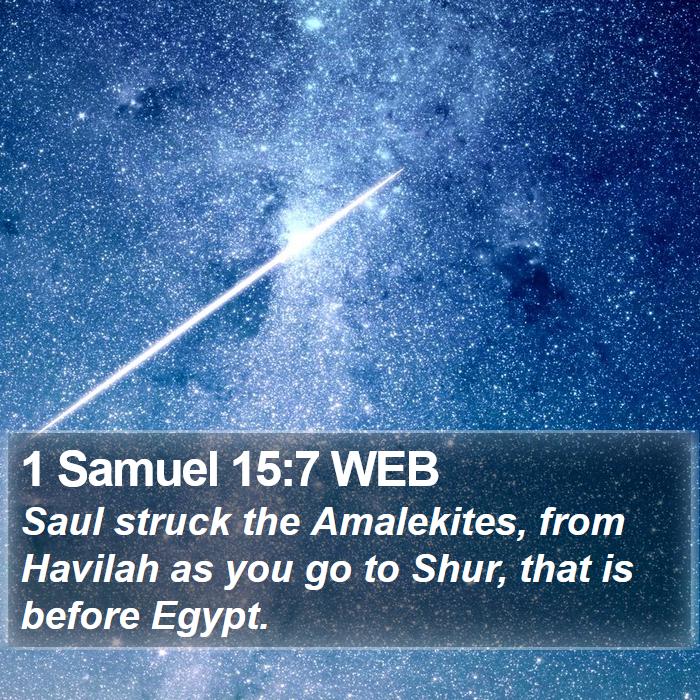 1 Samuel 15:7 WEB
Saul struck the Amalekites, from Havilah as you go to Shur, that is before Egypt.